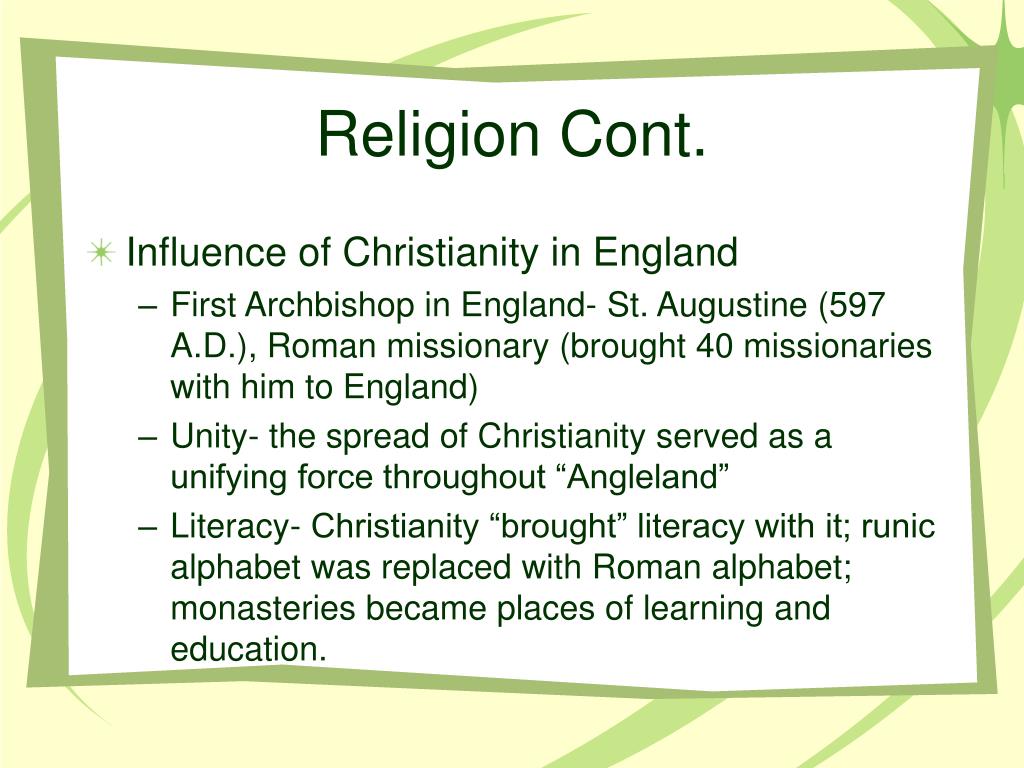 Religion Cont.

Influence of Christianity in England

– First Archbishop in England- St. Augustine (597 A.D.), Roman missionary (brought 40 missionaries with him to England)

– Unity- the spread of Christianity served as a unifying force throughout “Angleland”

– Literacy- Christianity “brought” literacy with it; runic alphabet was replaced with Roman alphabet; monasteries became places of learning and education.